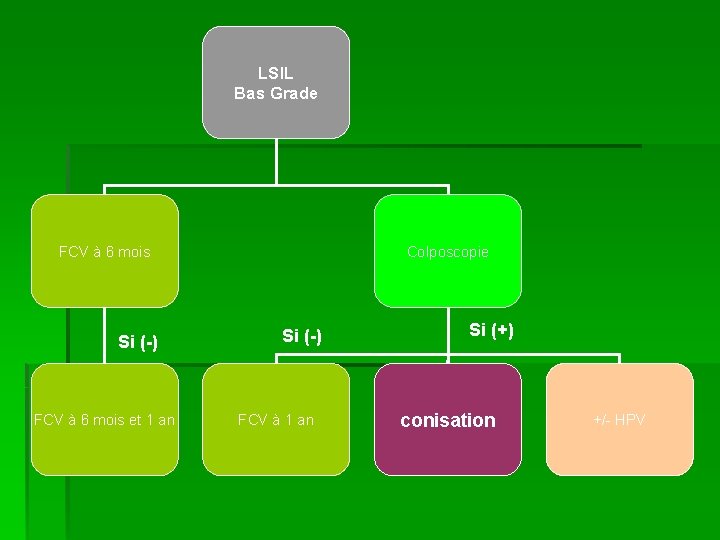 LSIL
Bas Grade

FCV à 6 mois

Colposcopie

Si (-)

Si (-)

Si (+)

FCV à 6 mois et 1 an

FCV à 1 an

conisation

+/- HPV